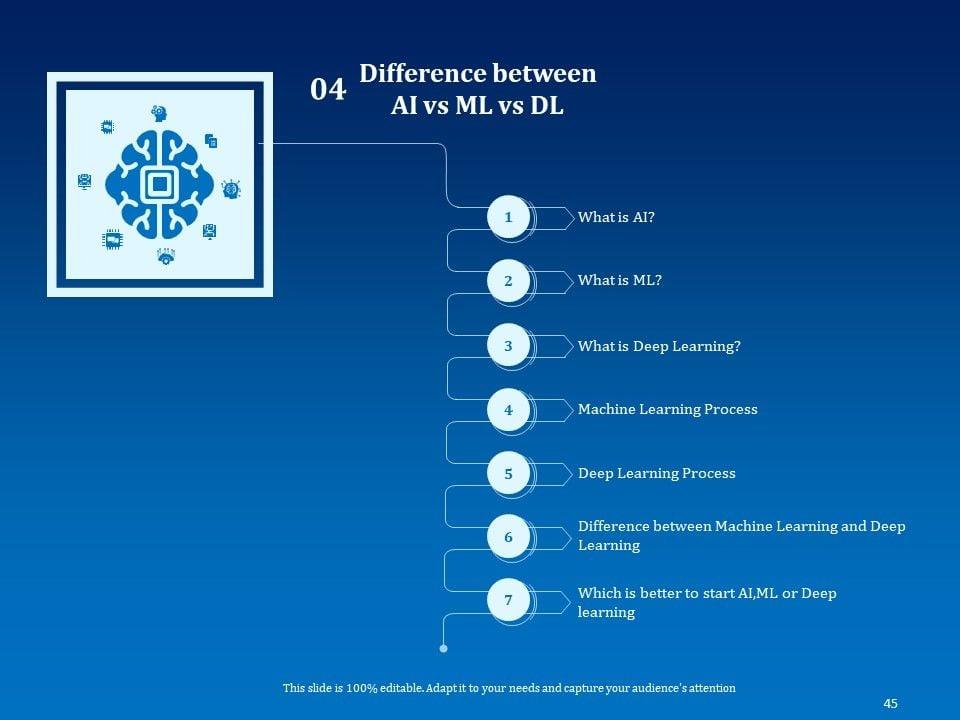 04 Difference between AI vs ML vs DL

1 What is AI?

2 What is ML?

3 What is Deep Learning?

4 Machine Learning Process

5 Deep Learning Process

6 Difference between Machine Learning and Deep Learning

7 Which is better to start AI,ML or Deep learning

This slide is 100% editable. Adapt it to your needs and capture your audience's attention

45